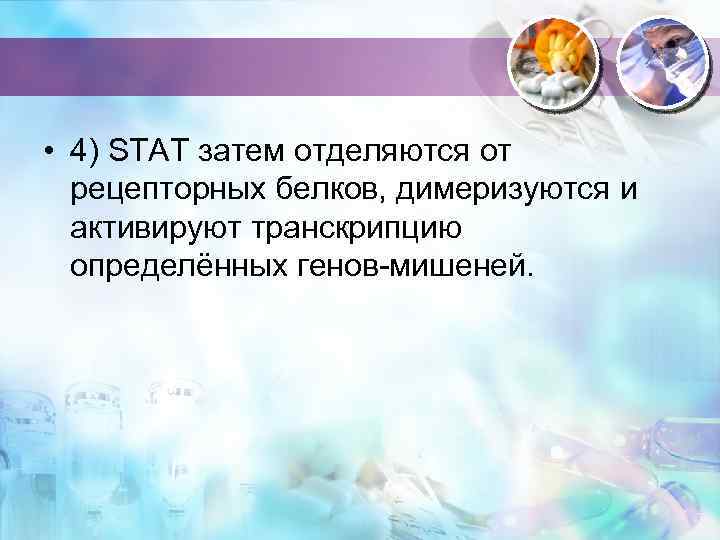 • 4) STAT затем отделяются от рецепторных белков, димеризуются и активируют транскрипцию определённых генов-мишеней.